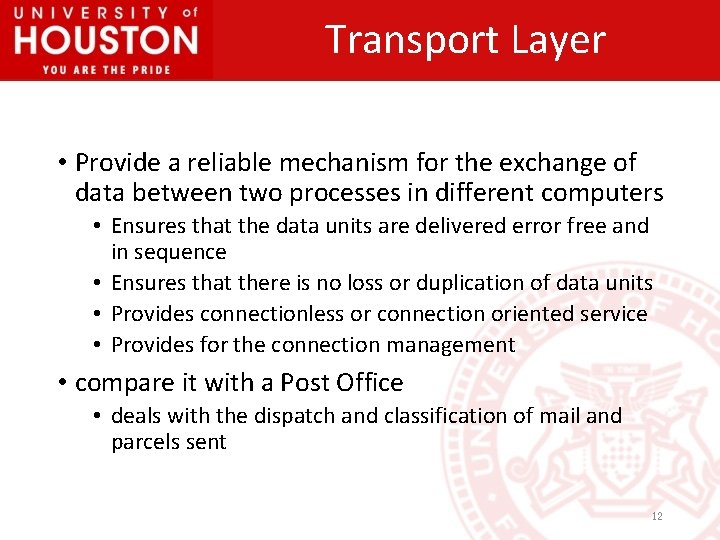 UNIVERSITY of HOUSTON
YOU ARE THE PRIDE

Transport Layer

• Provide a reliable mechanism for the exchange of data between two processes in different computers
  • Ensures that the data units are delivered error free and in sequence
  • Ensures that there is no loss or duplication of data units
  • Provides connectionless or connection oriented service
  • Provides for the connection management
• compare it with a Post Office
  • deals with the dispatch and classification of mail and parcels sent

12